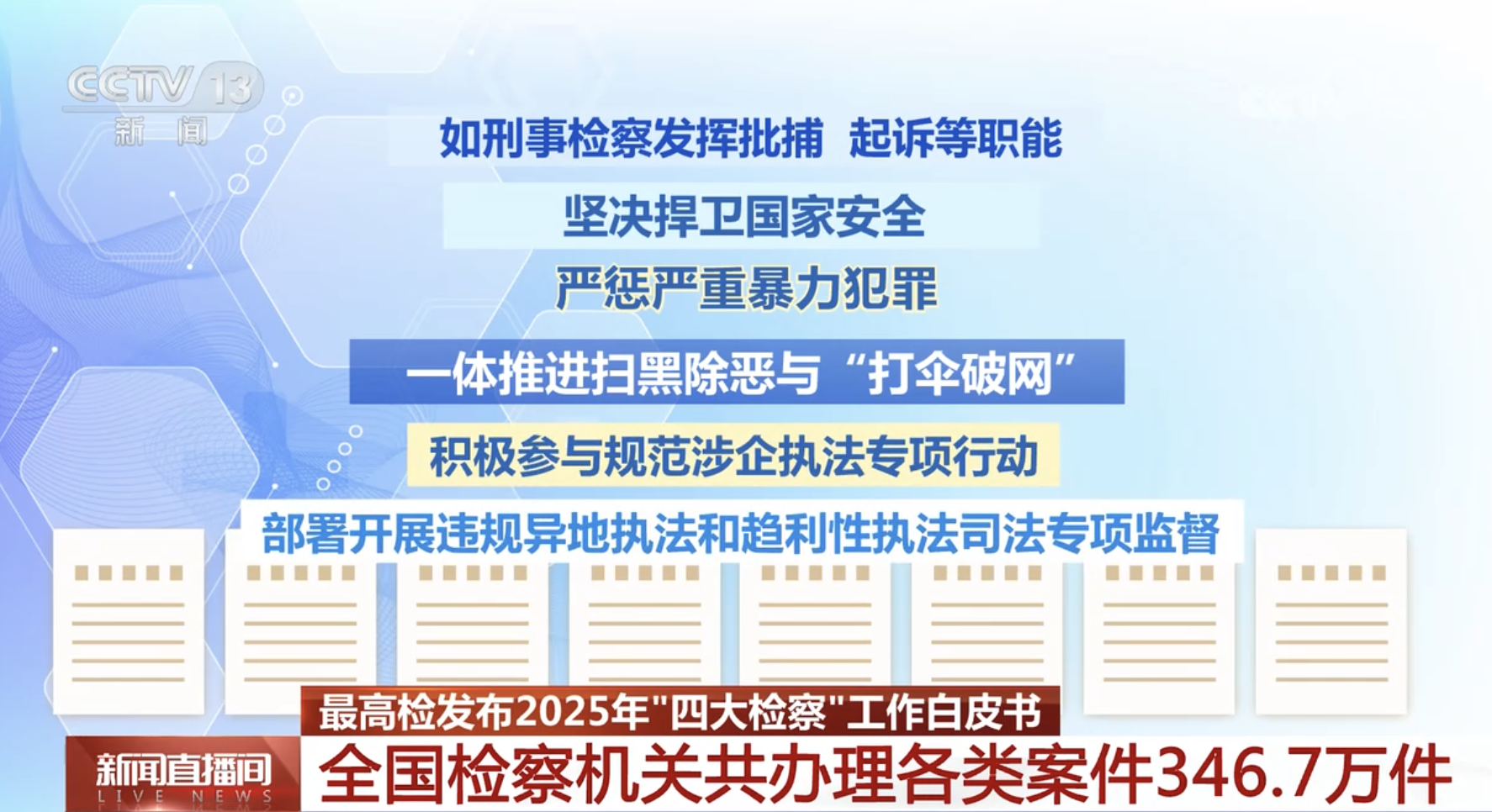 CCTV 13
新闻

如刑事检察发挥批捕 起诉等职能

坚决捍卫国家安全

严惩严重暴力犯罪

一体推进扫黑除恶与“打伞破网”

积极参与规范涉企执法专项行动

部署开展违规异地执法和趋利性执法司法专项监督

最高检发布2025年"四大检察"工作白皮书

新闻直播间
LIVE NEWS

全国检察机关共办理各类案件346.7万件